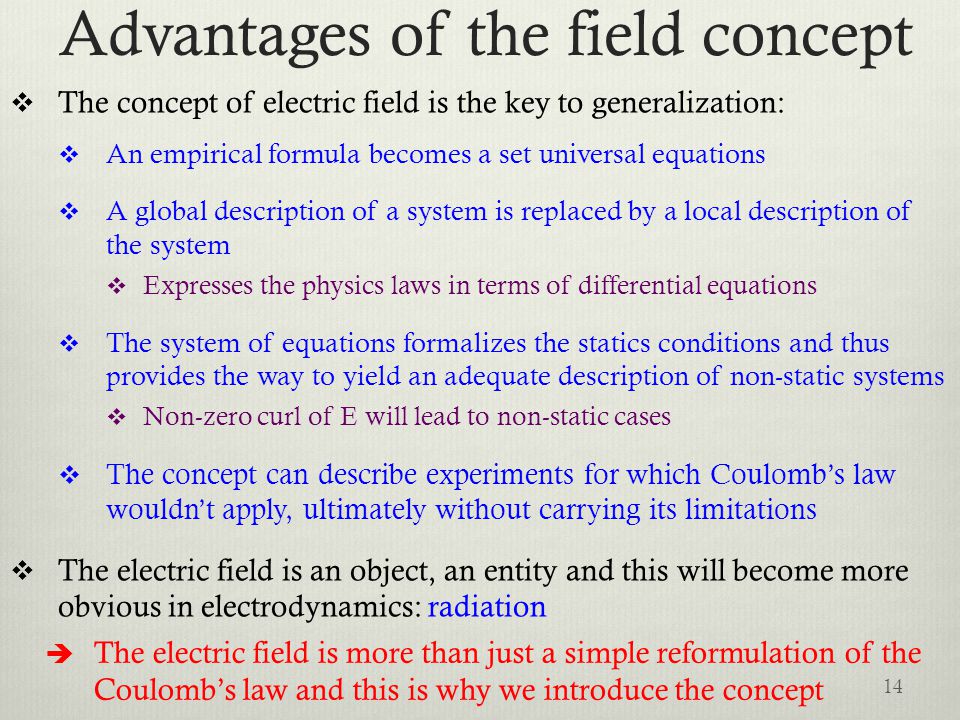 Advantages of the field concept

❖ The concept of electric field is the key to generalization:

❖ An empirical formula becomes a set universal equations

❖ A global description of a system is replaced by a local description of the system

❖ Expresses the physics laws in terms of differential equations

❖ The system of equations formalizes the statics conditions and thus provides the way to yield an adequate description of non-static systems

❖ Non-zero curl of E will lead to non-static cases

❖ The concept can describe experiments for which Coulomb's law wouldn't apply, ultimately without carrying its limitations

❖ The electric field is an object, an entity and this will become more obvious in electrodynamics: radiation

➔ The electric field is more than just a simple reformulation of the Coulomb's law and this is why we introduce the concept

14